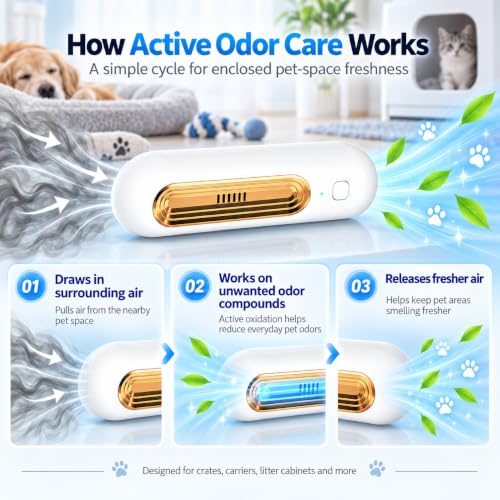 How Active Odor Care Works

A simple cycle for enclosed pet-space freshness

01

Draws in surrounding air

Pulls air from the nearby pet space

02

Works on unwanted odor compounds

Active oxidation helps reduce everyday pet odors

03

Releases fresher air

Helps keep pet areas smelling fresher

Designed for crates, carriers, litter cabinets and more